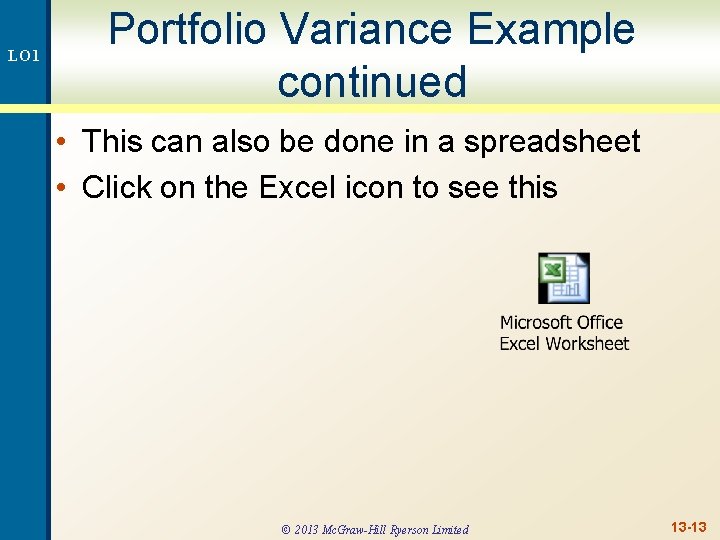 LO1

Portfolio Variance Example continued

• This can also be done in a spreadsheet
• Click on the Excel icon to see this

Microsoft Office Excel Worksheet

© 2013 McGraw-Hill Ryerson Limited

13-13